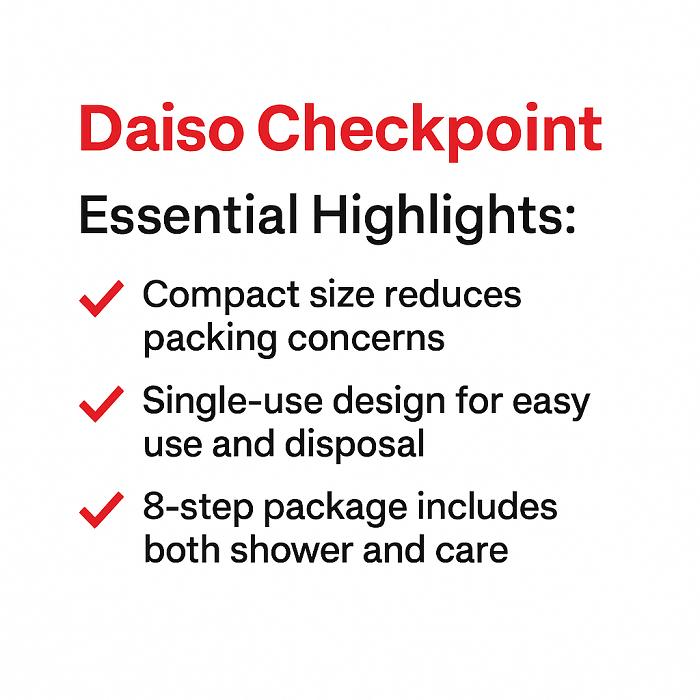 Daiso Checkpoint

Essential Highlights:

✓ Compact size reduces packing concerns

✓ Single-use design for easy use and disposal

✓ 8-step package includes both shower and care